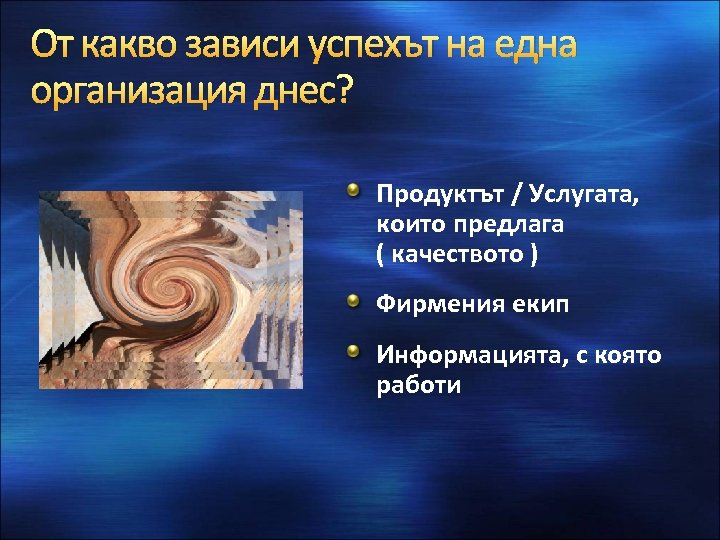 От какво зависи успехът на една организация днес?

Продуктът / Услугата, които предлага ( качеството )

Фирмения екип

Информацията, с която работи